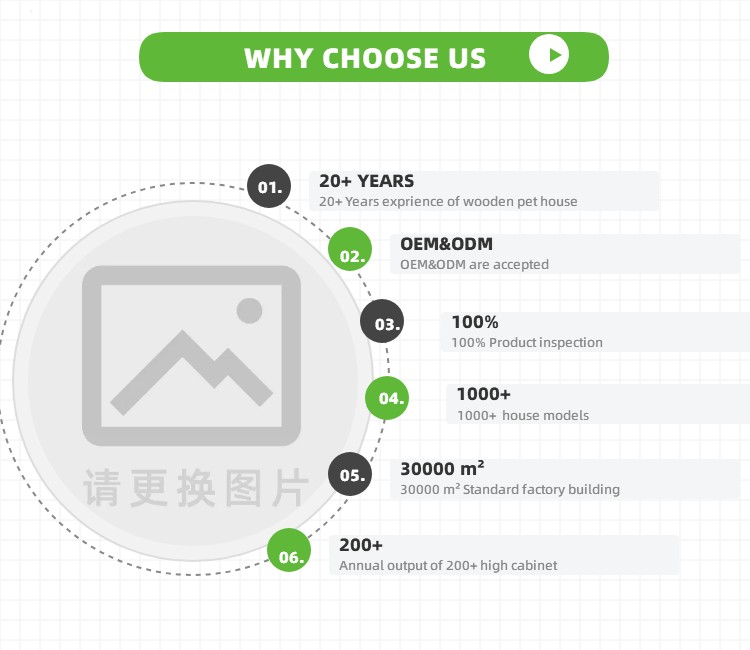 WHY CHOOSE US

请更换图片

01.
20+ YEARS
20+ Years exprience of wooden pet house

02.
OEM&ODM
OEM&ODM are accepted

03.
100%
100% Product inspection

04.
1000+
1000+ house models

05.
30000 m²
30000 m² Standard factory building

06.
200+
Annual output of 200+ high cabinet